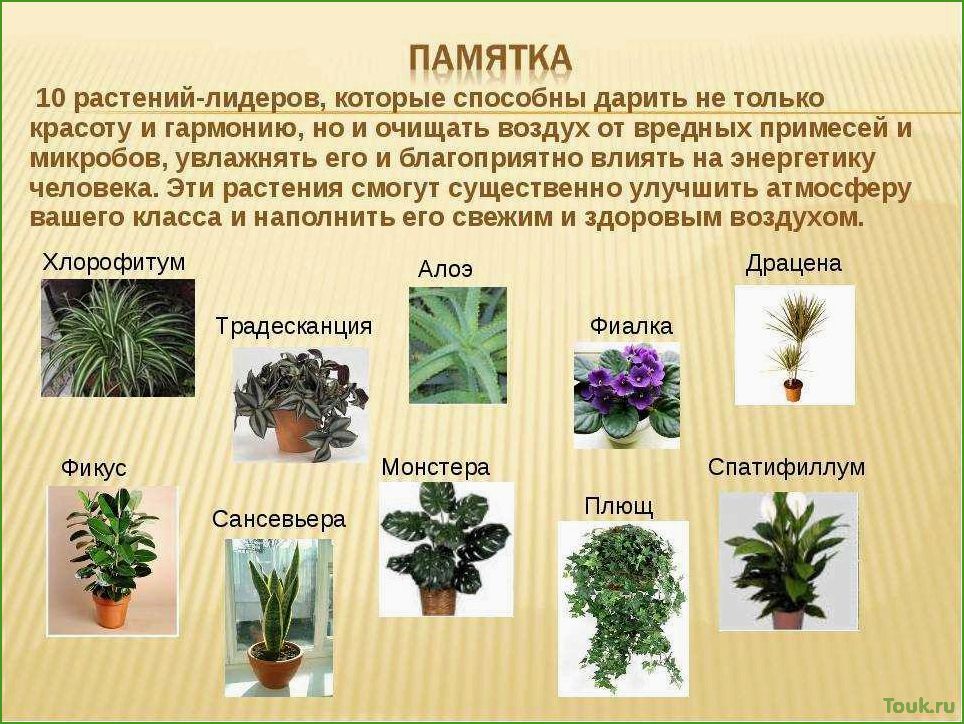 ПАМЯТКА

10 растений-лидеров, которые способны дарить не только красоту и гармонию, но и очищать воздух от вредных примесей и микробов, увлажнять его и благоприятно влиять на энергетику человека. Эти растения смогут существенно улучшить атмосферу вашего класса и наполнить его свежим и здоровым воздухом.

Хлорофитум

Традесканция

Алоэ

Фиалка

Драцена

Фикус

Сансевьера

Монстера

Плющ

Спатифиллум

Touk.ru